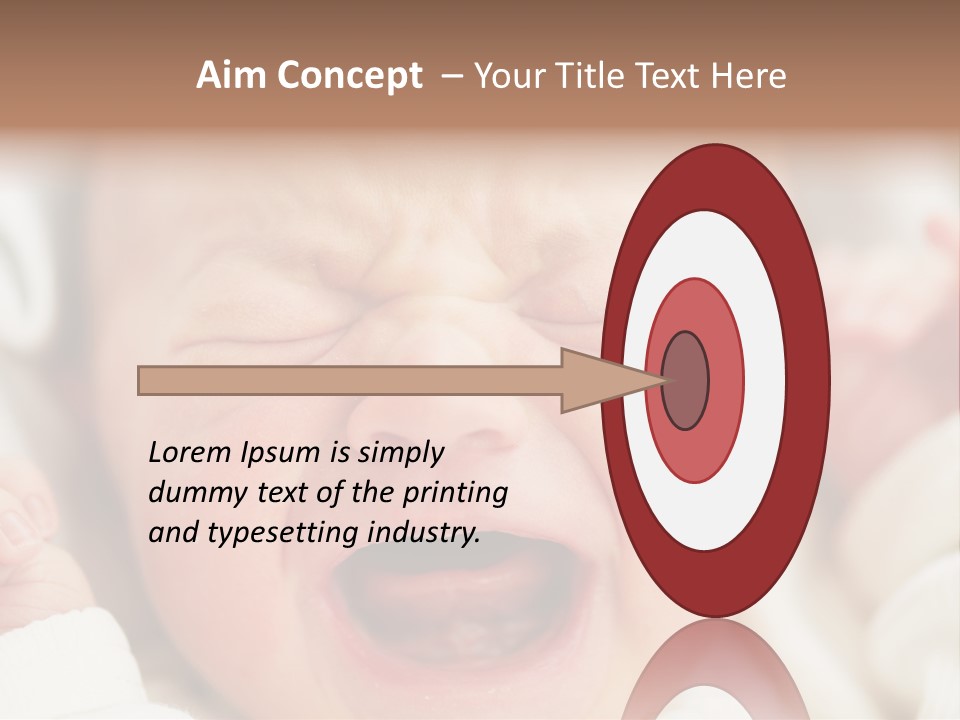 Aim Concept – Your Title Text Here

Lorem Ipsum is simply dummy text of the printing and typesetting industry.